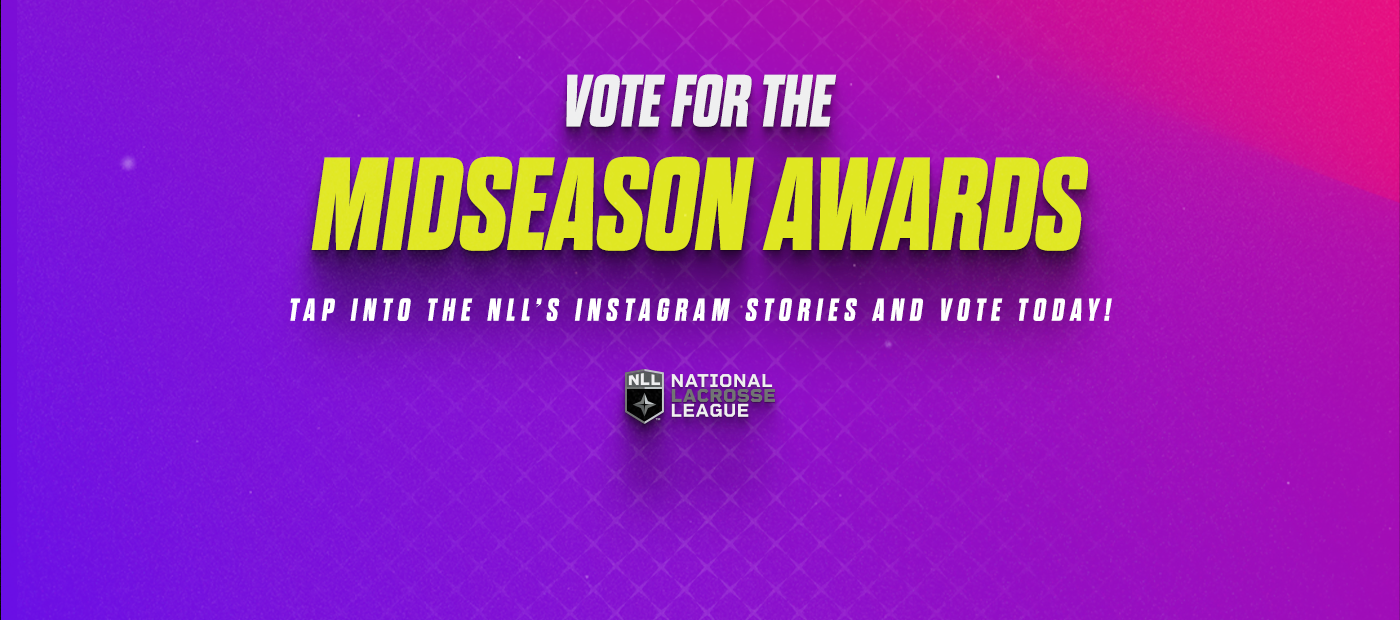 VOTE FOR THE
MIDSEASON AWARDS

TAP INTO THE NLL'S INSTAGRAM STORIES AND VOTE TODAY!

NLL NATIONAL LACROSSE LEAGUE